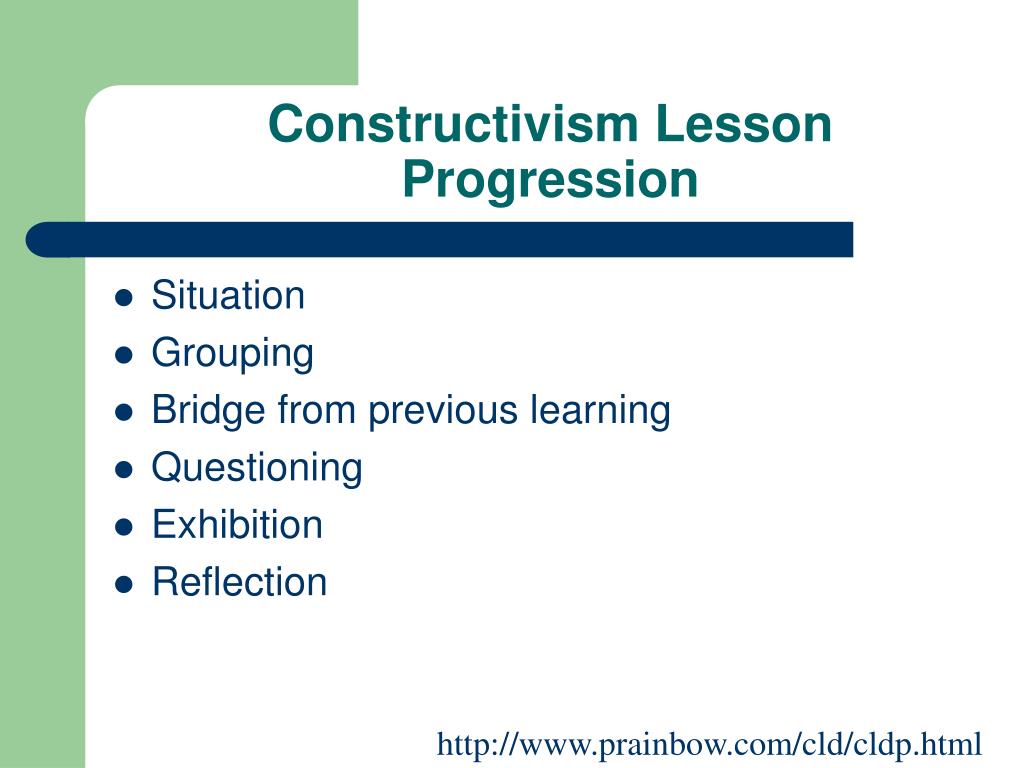 Constructivism Lesson Progression

- Situation
- Grouping
- Bridge from previous learning
- Questioning
- Exhibition
- Reflection

http://www.prainbow.com/cld/cldp.html